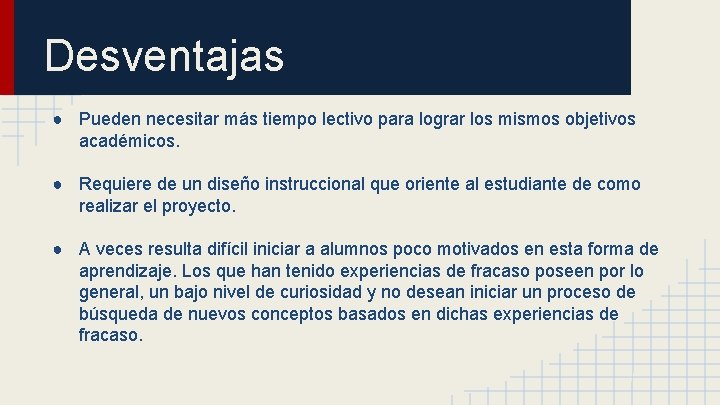 Desventajas

● Pueden necesitar más tiempo lectivo para lograr los mismos objetivos académicos.

● Requiere de un diseño instruccional que oriente al estudiante de como realizar el proyecto.

● A veces resulta difícil iniciar a alumnos poco motivados en esta forma de aprendizaje. Los que han tenido experiencias de fracaso poseen por lo general, un bajo nivel de curiosidad y no desean iniciar un proceso de búsqueda de nuevos conceptos basados en dichas experiencias de fracaso.